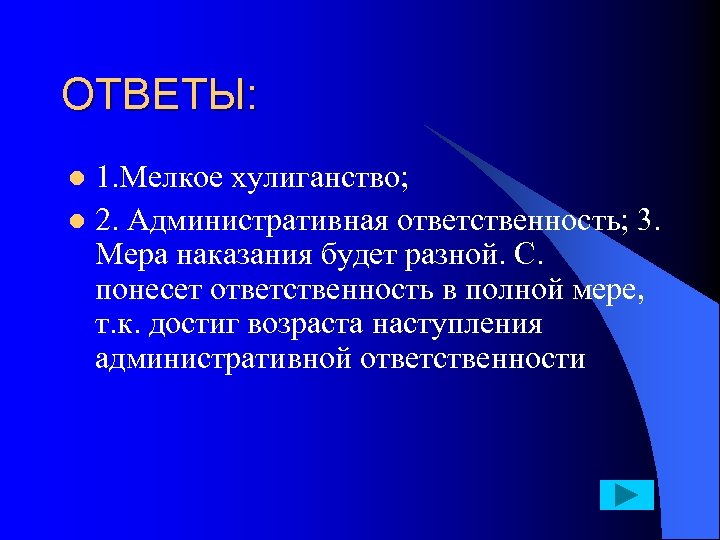 ОТВЕТЫ:

1.Мелкое хулиганство;

2. Административная ответственность; 3. Мера наказания будет разной. С. понесет ответственность в полной мере, т.к. достиг возраста наступления административной ответственности